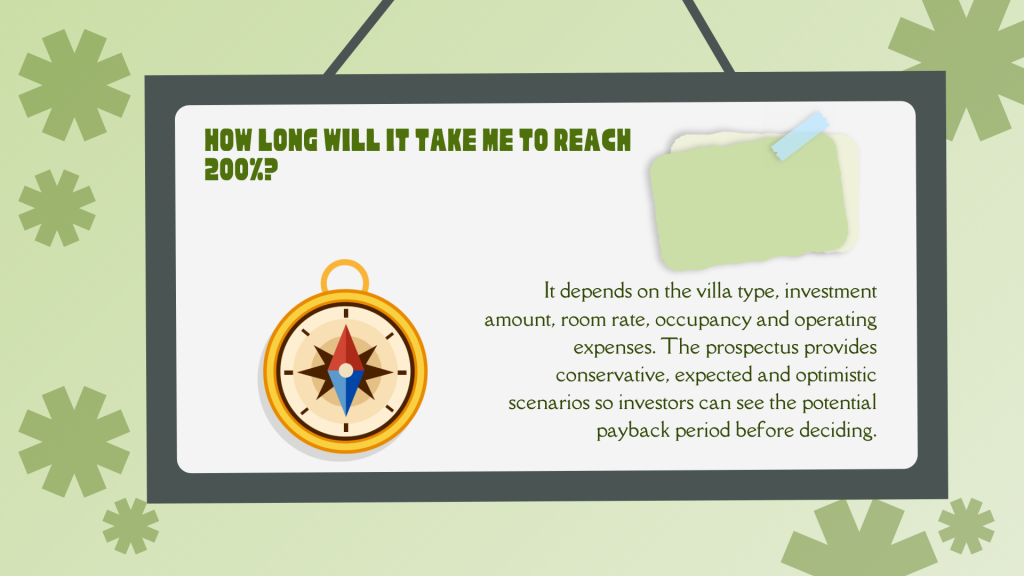 HOW LONG WILL IT TAKE ME TO REACH 200%?

It depends on the villa type, investment amount, room rate, occupancy and operating expenses. The prospectus provides conservative, expected and optimistic scenarios so investors can see the potential payback period before deciding.